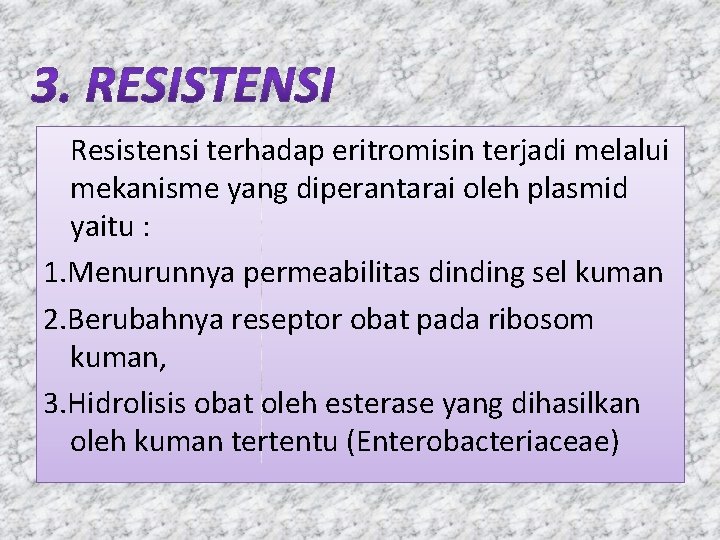 3. RESISTENSI

Resistensi terhadap eritromisin terjadi melalui mekanisme yang diperantarai oleh plasmid yaitu :

1.Menurunnya permeabilitas dinding sel kuman

2.Berubahnya reseptor obat pada ribosom kuman,

3.Hidrolisis obat oleh esterase yang dihasilkan oleh kuman tertentu (Enterobacteriaceae)